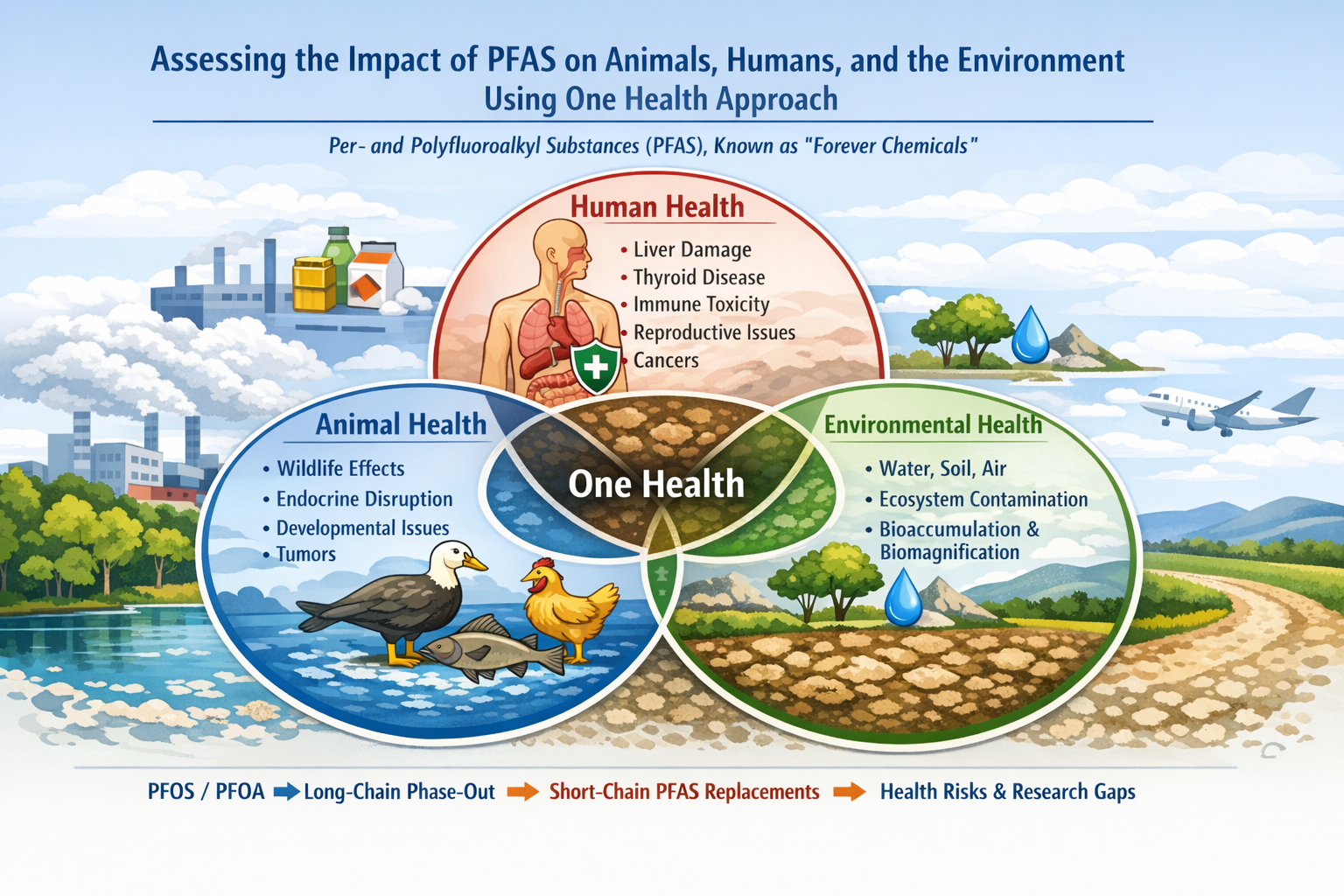 Assessing the Impact of PFAS on Animals, Humans, and the Environment
Using One Health Approach

Per- and Polyfluoroalkyl Substances (PFAS), Known as "Forever Chemicals"

Human Health
• Liver Damage
• Thyroid Disease
• Immune Toxicity
• Reproductive Issues
• Cancers

Animal Health
• Wildlife Effects
• Endocrine Disruption
• Developmental Issues
• Tumors

One Health

Environmental Health
• Water, Soil, Air
• Ecosystem Contamination
• Bioaccumulation & Biomagnification

PFOS / PFOA → Long-Chain Phase-Out → Short-Chain PFAS Replacements → Health Risks & Research Gaps